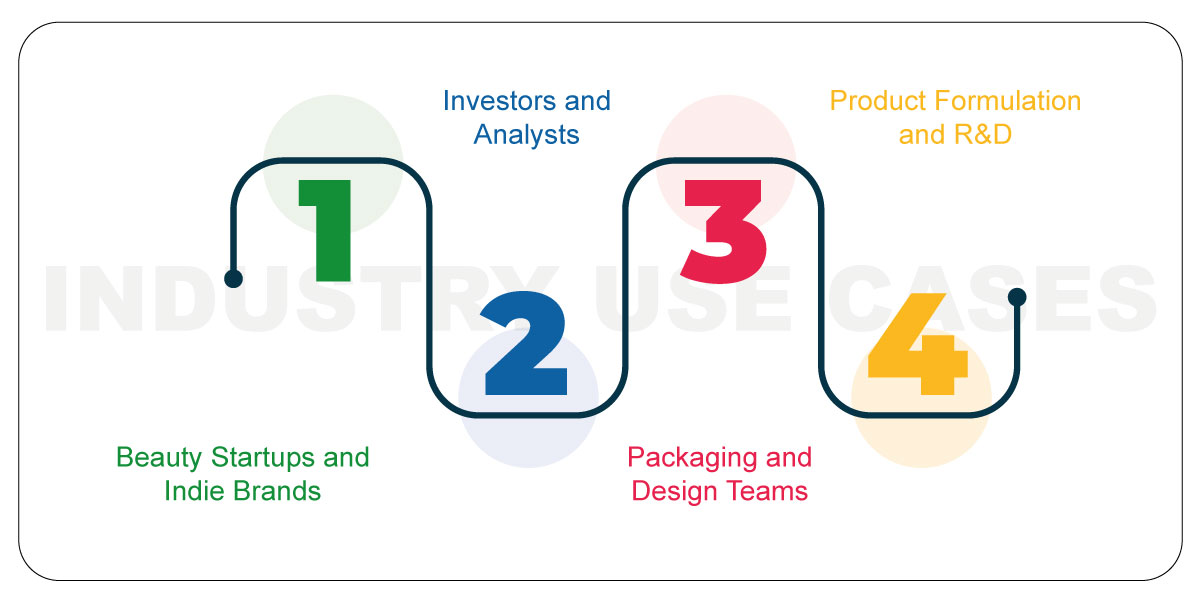 INDUSTRY USE CASES

1
Beauty Startups and Indie Brands

2
Investors and Analysts

3
Packaging and Design Teams

4
Product Formulation and R&D